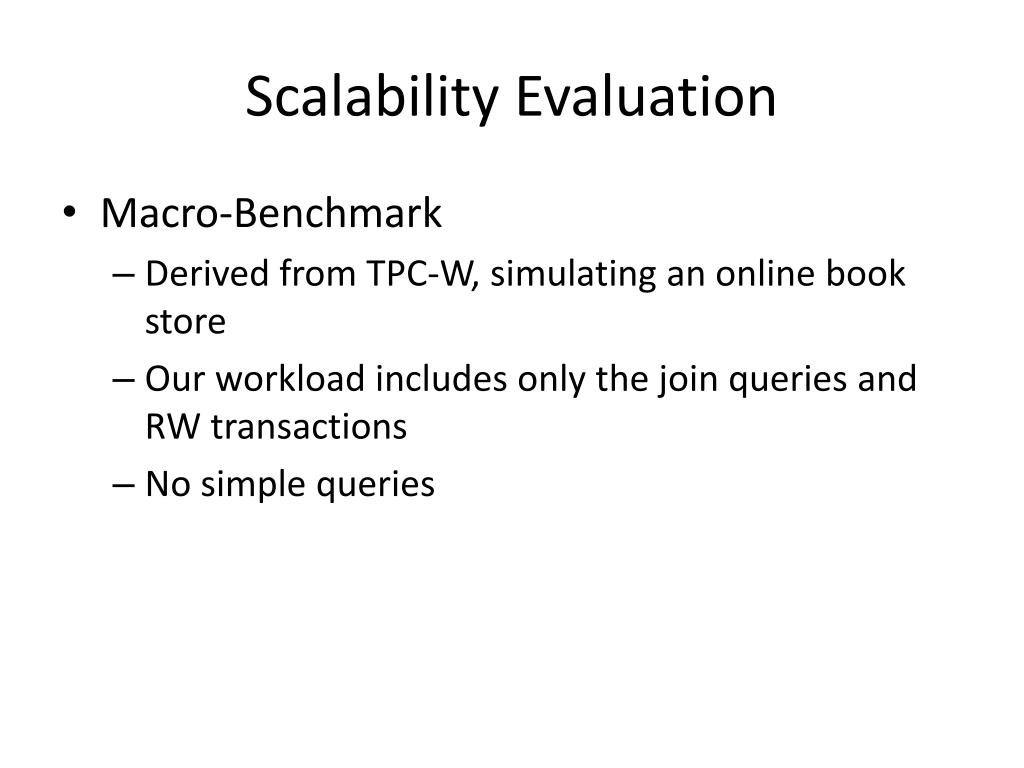 Scalability Evaluation

• Macro-Benchmark
– Derived from TPC-W, simulating an online book store
– Our workload includes only the join queries and RW transactions
– No simple queries